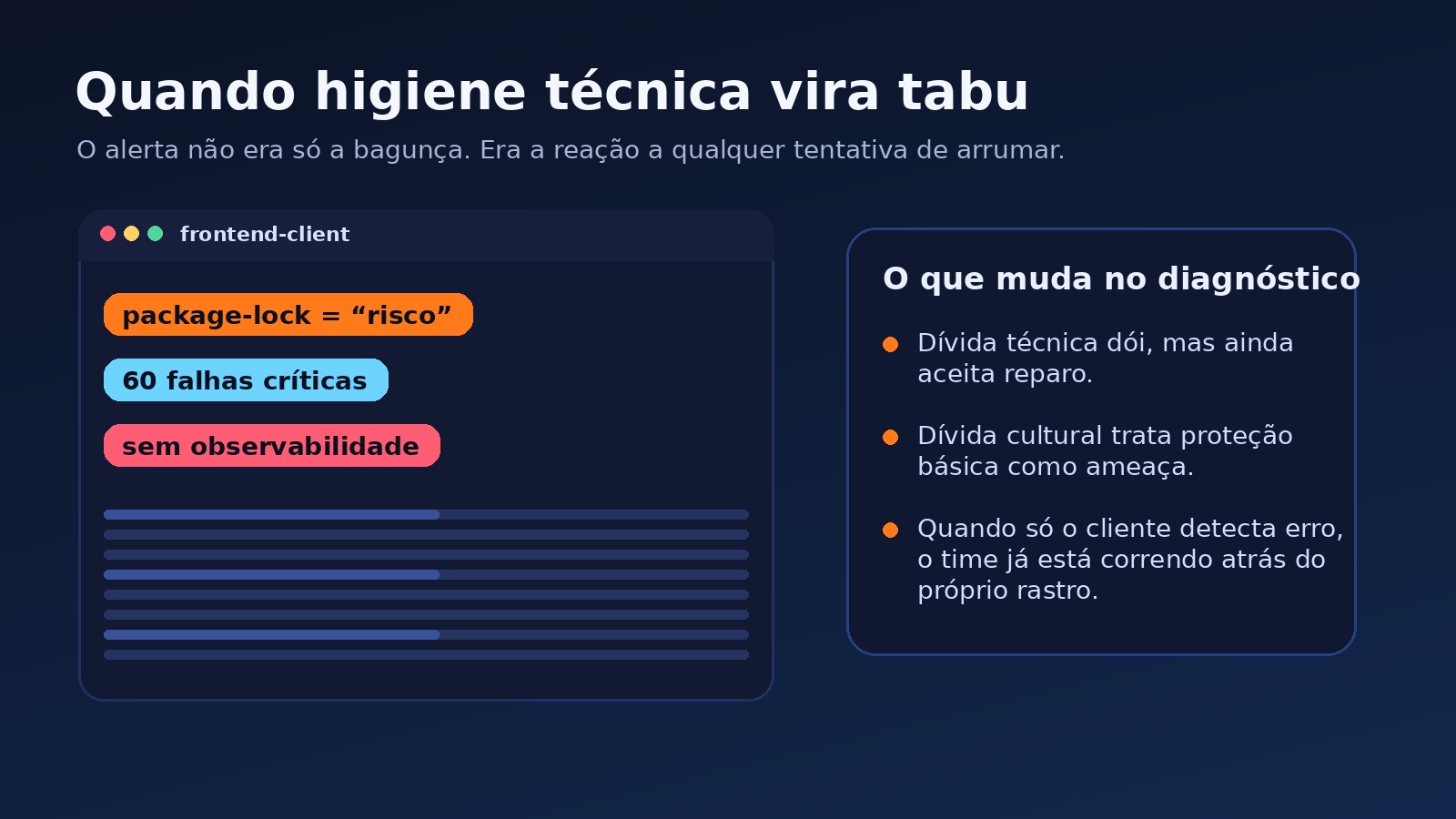 Quando higiene técnica vira tabu

O alerta não era só a bagunça. Era a reação a qualquer tentativa de arrumar.

frontend-client

package-lock = “risco”

60 falhas críticas

sem observabilidade

O que muda no diagnóstico

Dívida técnica dói, mas ainda aceita reparo.

Dívida cultural trata proteção básica como ameaça.

Quando só o cliente detecta erro, o time já está correndo atrás do próprio rastro.